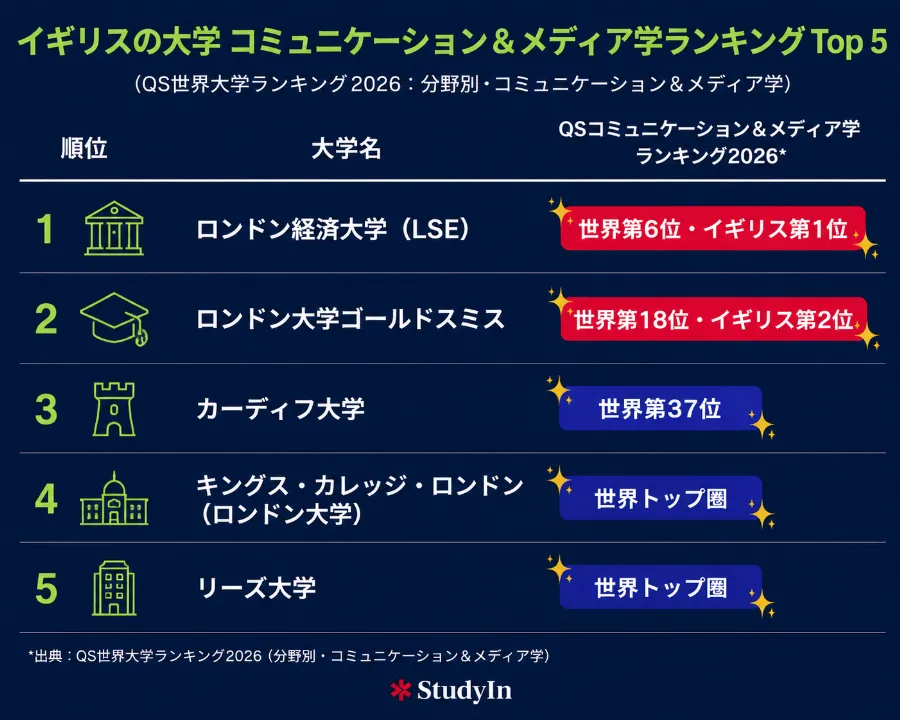 イギリスの大学 コミュニケーション＆メディア学ランキング Top 5

（QS世界大学ランキング 2026：分野別・コミュニケーション＆メディア学）

| 順位 | 大学名 | QSコミュニケーション＆メディア学ランキング2026* |
|---|---|---|
| 1 | ロンドン経済大学（LSE） | 世界第6位・イギリス第1位 |
| 2 | ロンドン大学ゴールドスミス | 世界第18位・イギリス第2位 |
| 3 | カーディフ大学 | 世界第37位 |
| 4 | キングス・カレッジ・ロンドン（ロンドン大学） | 世界トップ圏 |
| 5 | リーズ大学 | 世界トップ圏 |

*出典：QS世界大学ランキング2026（分野別・コミュニケーション＆メディア学）

StudyIn